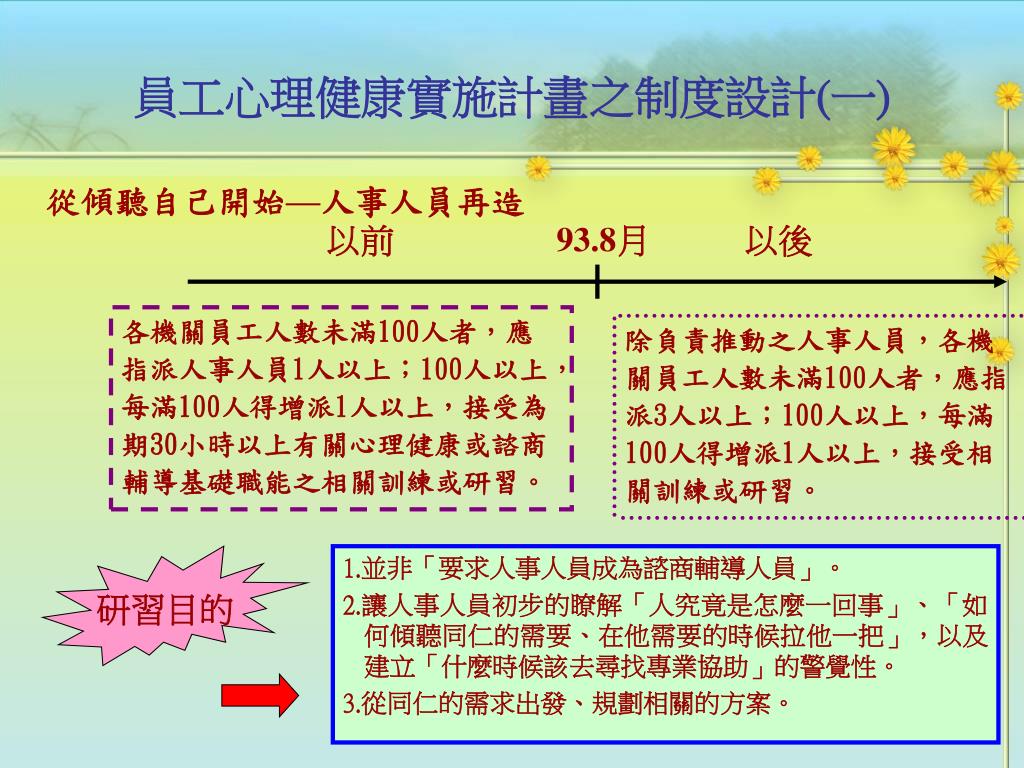 員工心理健康實施計畫之制度設計(一)

從傾聽自己開始—人事人員再造

以前

93.8月

以後

各機關員工人數未滿100人者，應指派人事人員1人以上；100人以上，每滿100人得增派1人以上，接受為期30小時以上有關心理健康或諮商輔導基礎職能之相關訓練或研習。

除負責推動之人事人員，各機關員工人數未滿100人者，應指派3人以上；100人以上，每滿100人得增派1人以上，接受相關訓練或研習。

研習目的

1.並非「要求人事人員成為諮商輔導人員」。
2.讓人事人員初步的瞭解「人究竟是怎麼一回事」、「如何傾聽同仁的需要、在他需要的時候拉他一把」，以及建立「什麼時候該去尋找專業協助」的警覺性。
3.從同仁的需求出發、規劃相關的方案。